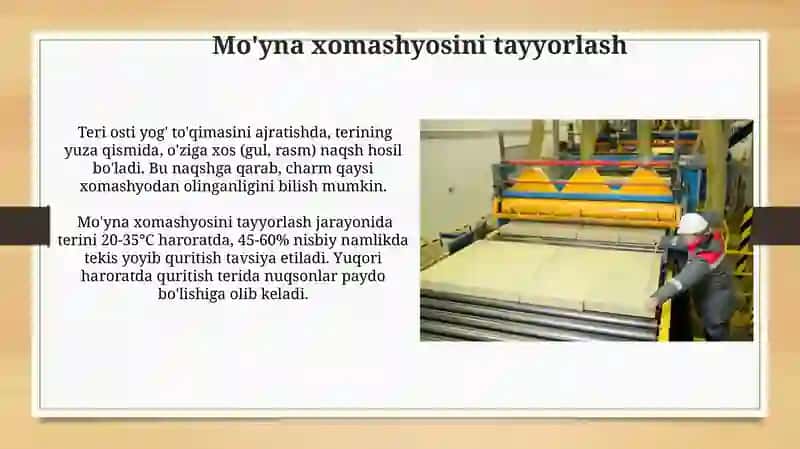 Mo'yna xomashyosini tayyorlash

Teri osti yog' to'qimasini ajratishda, terining yuza qismida, o'ziga xos (gul, rasm) naqsh hosil bo'ladi. Bu naqshga qarab, charm qaysi xomashyodan olinganligini bilish mumkin.

Mo'yna xomashyosini tayyorlash jarayonida terini 20-35°C haroratda, 45-60% nisbiy namlikda tekis yoyib quritish tavsiya etiladi. Yuqori haroratda quritish terida nuqsonlar paydo bo'lishiga olib keladi.